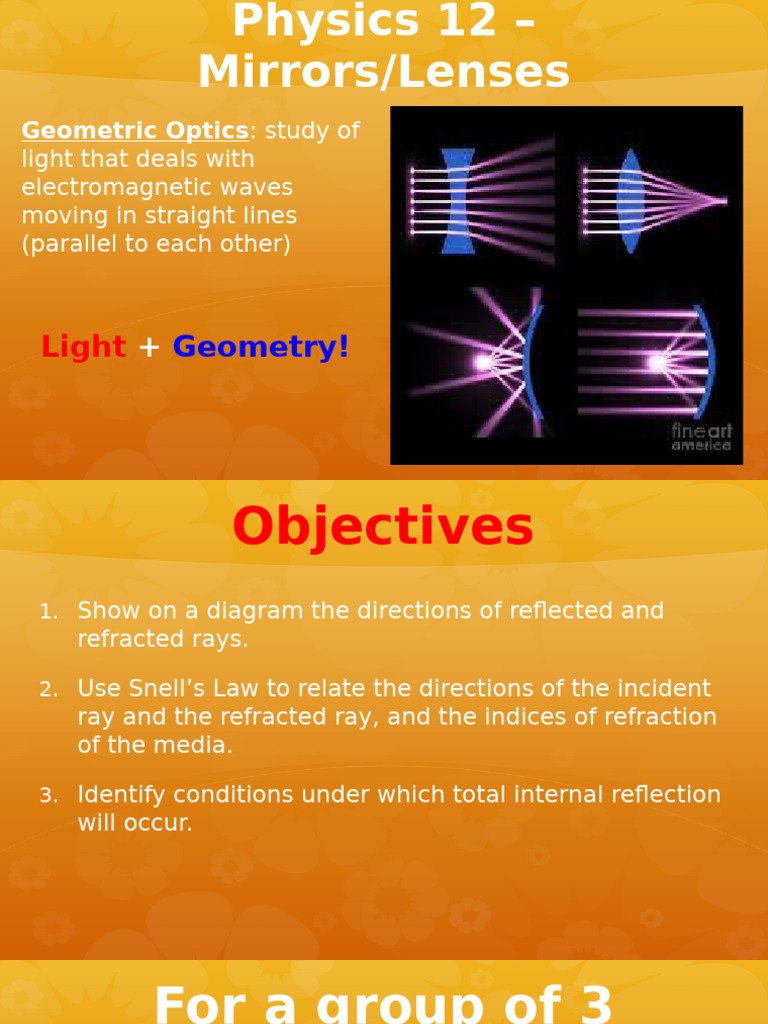 Physics 12 – Mirrors/Lenses

Geometric Optics: study of light that deals with electromagnetic waves moving in straight lines (parallel to each other)

Light + Geometry!

fineart america

Objectives

1. Show on a diagram the directions of reflected and refracted rays.

2. Use Snell's Law to relate the directions of the incident ray and the refracted ray, and the indices of refraction of the media.

3. Identify conditions under which total internal reflection will occur.

For a group of 3